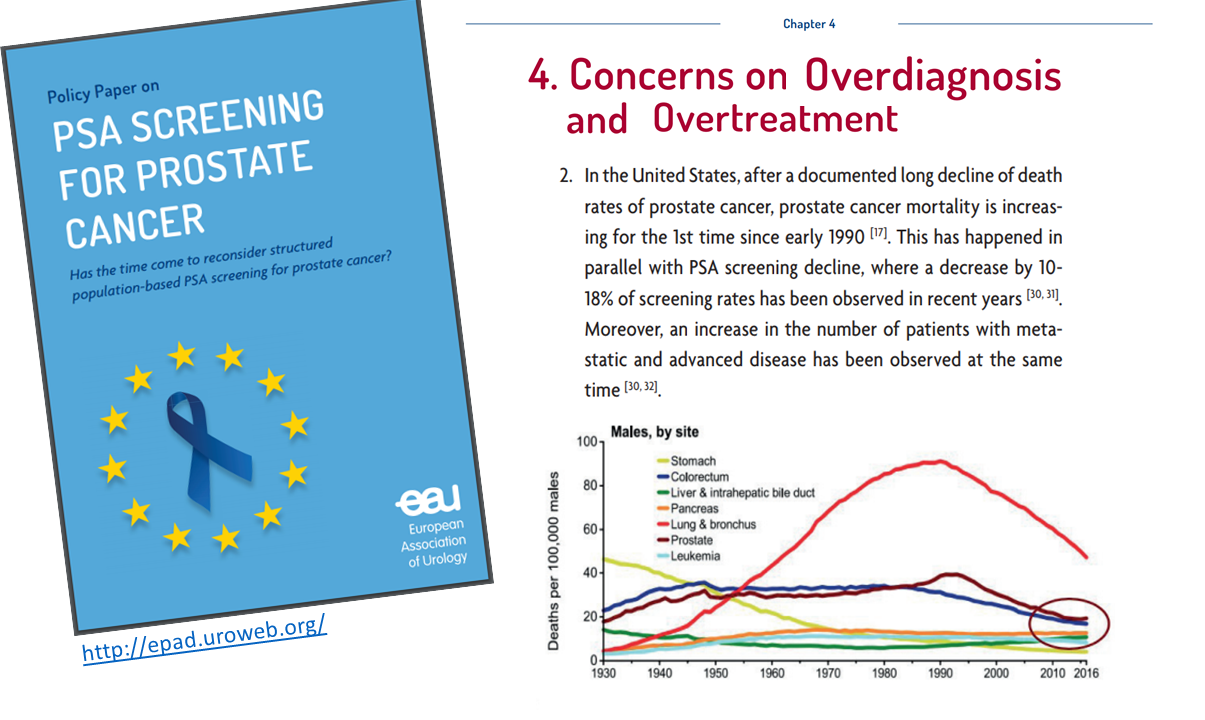 Policy Paper on

PSA SCREENING FOR PROSTATE CANCER

Has the time come to reconsider structured population-based PSA screening for prostate cancer?

eau
European Association of Urology

http://epad.uroweb.org/

Chapter 4

4. Concerns on Overdiagnosis and Overtreatment

2. In the United States, after a documented long decline of death rates of prostate cancer, prostate cancer mortality is increasing for the 1st time since early 1990 $^{[17]}$. This has happened in parallel with PSA screening decline, where a decrease by 10-18% of screening rates has been observed in recent years $^{[30, 31]}$. Moreover, an increase in the number of patients with metastatic and advanced disease has been observed at the same time $^{[30, 32]}$.

Males, by site

Stomach
Colorectum
Liver & intrahepatic bile duct
Pancreas
Lung & bronchus
Prostate
Leukemia

Deaths per 100,000 males

100
80
60
40
20
0

1930 1940 1950 1960 1970 1980 1990 2000 2010 2016